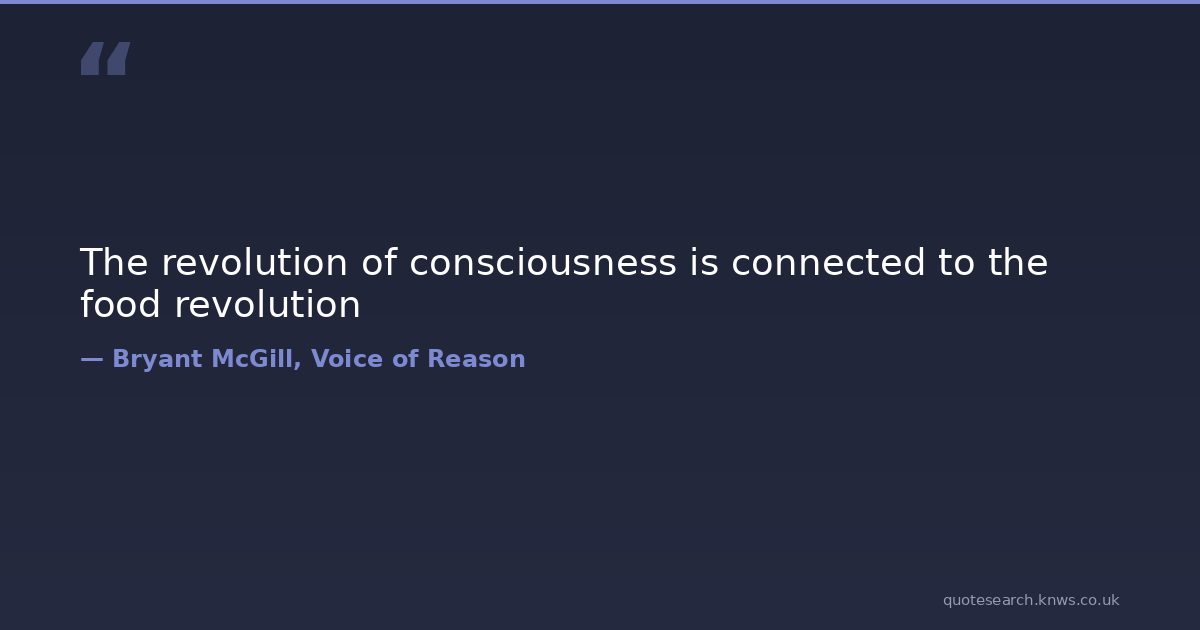 “

The revolution of consciousness is connected to the food revolution

— Bryant McGill, Voice of Reason

quotesearch.knws.co.uk